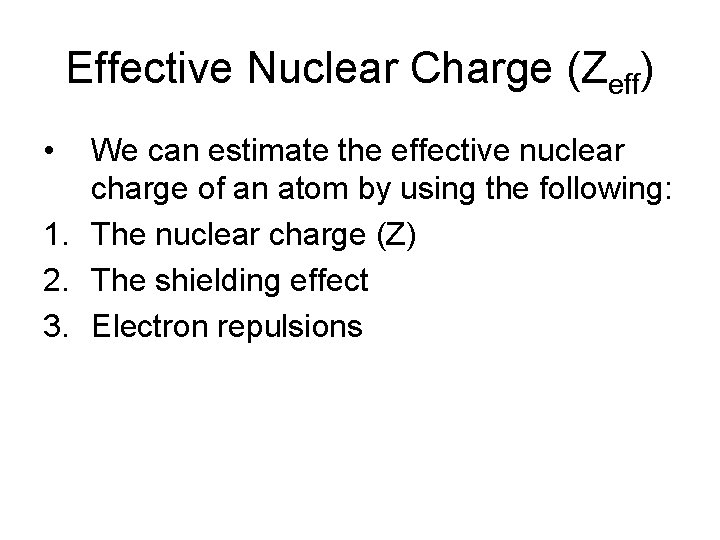 Effective Nuclear Charge ($Z_{eff}$)

• We can estimate the effective nuclear charge of an atom by using the following:

1. The nuclear charge (Z)
2. The shielding effect
3. Electron repulsions